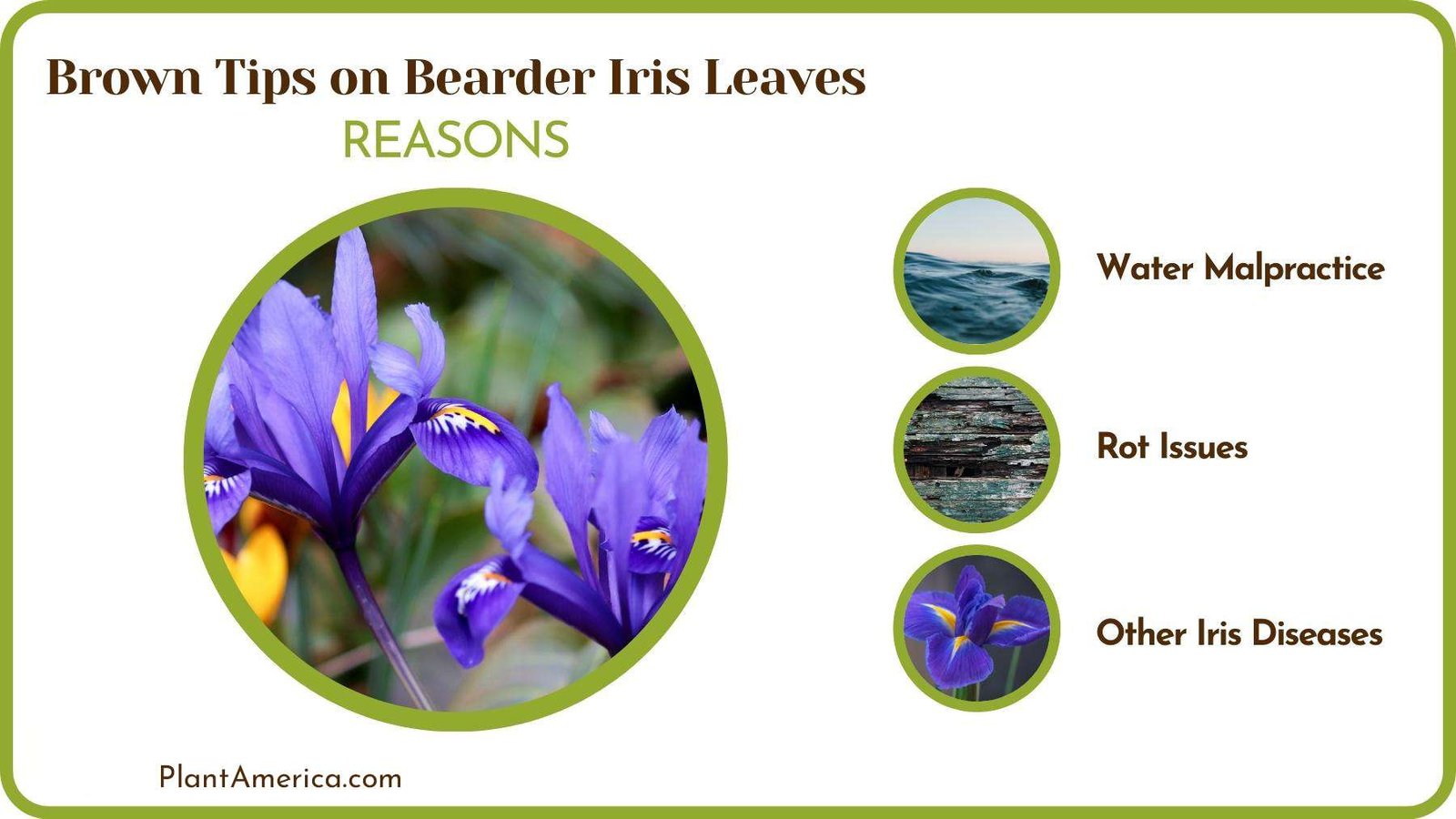 Brown Tips on Bearder Iris Leaves

REASONS

Water Malpractice

Rot Issues

Other Iris Diseases

PlantAmerica.com